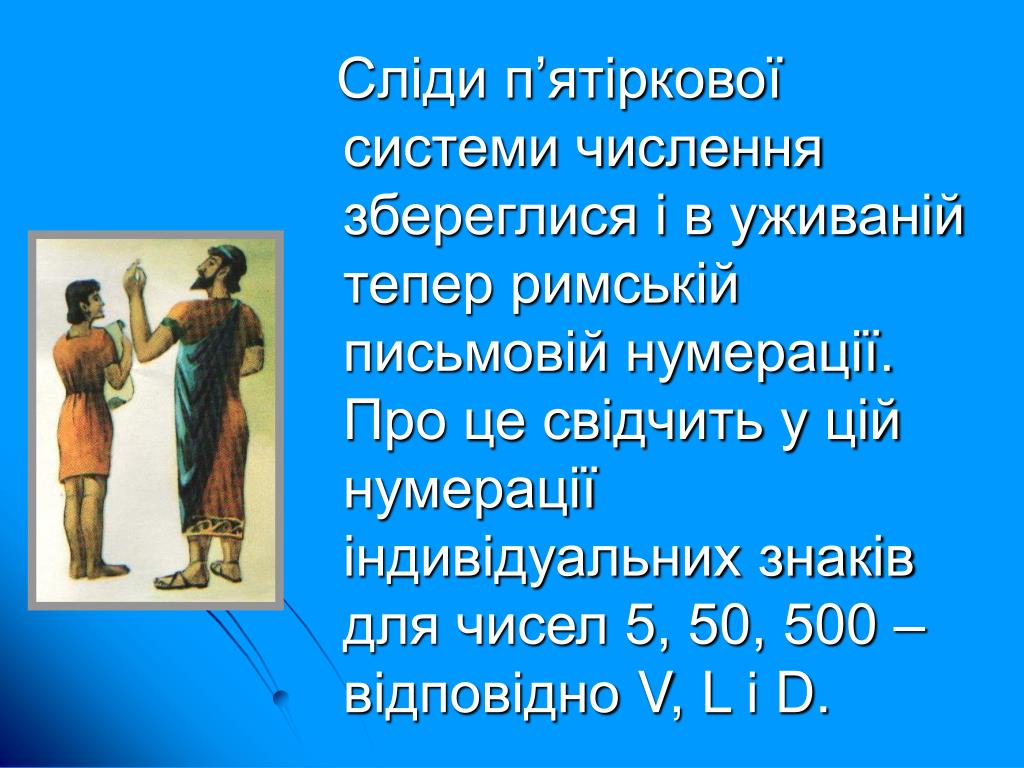 Сліди п’ятіркової системи числення збереглися і в уживаній тепер римській письмовій нумерації. Про це свідчить у цій нумерації індивідуальних знаків для чисел 5, 50, 500 – відповідно V, L і D.